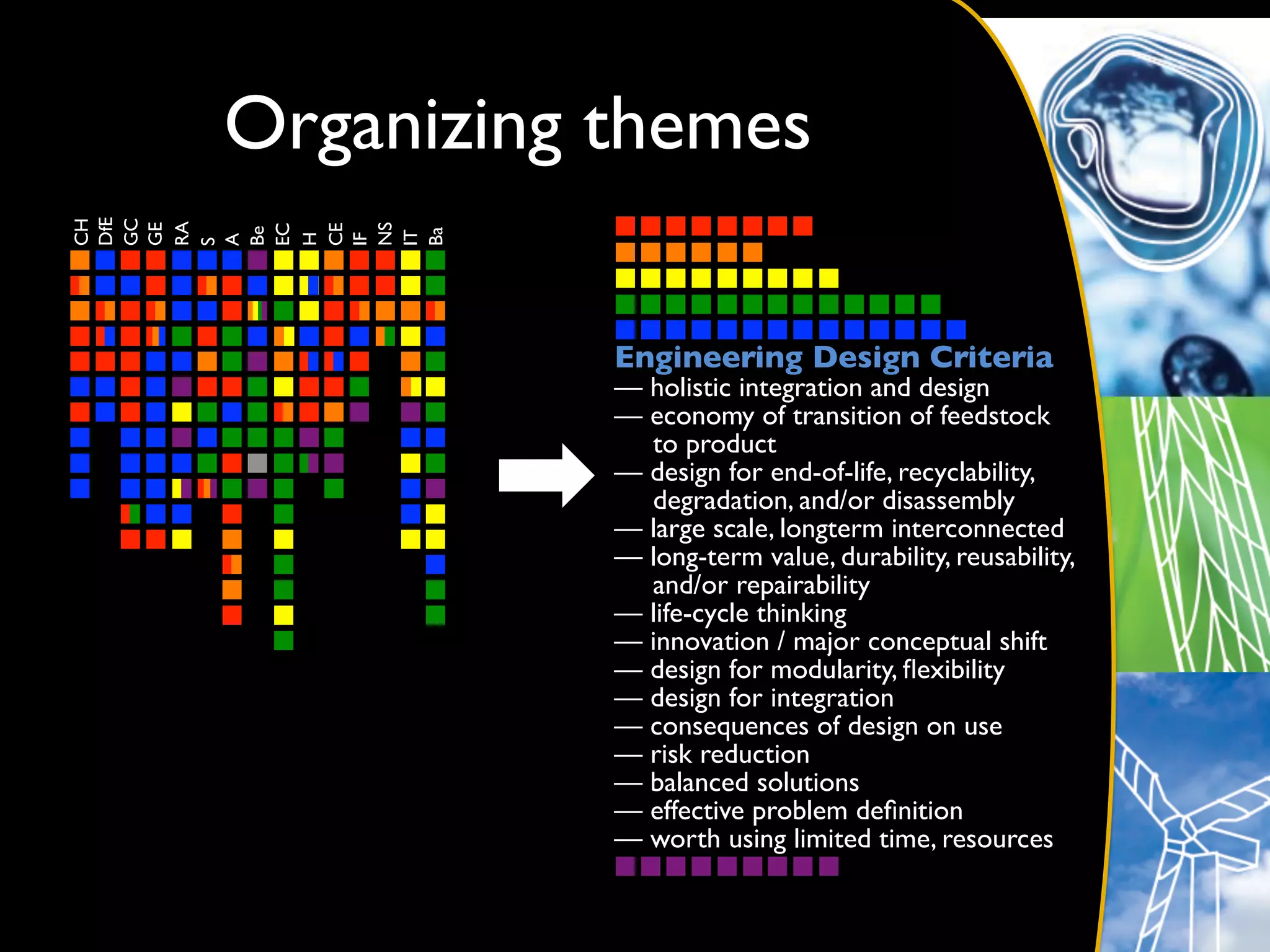 Organizing themes

CH DfE GC GE RA S A Be EC H CE IF NS IT Ba

Engineering Design Criteria
— holistic integration and design
— economy of transition of feedstock to product
— design for end-of-life, recyclability, degradation, and/or disassembly
— large scale, longterm interconnected
— long-term value, durability, reusability, and/or repairability
— life-cycle thinking
— innovation / major conceptual shift
— design for modularity, flexibility
— design for integration
— consequences of design on use
— risk reduction
— balanced solutions
— effective problem definition
— worth using limited time, resources